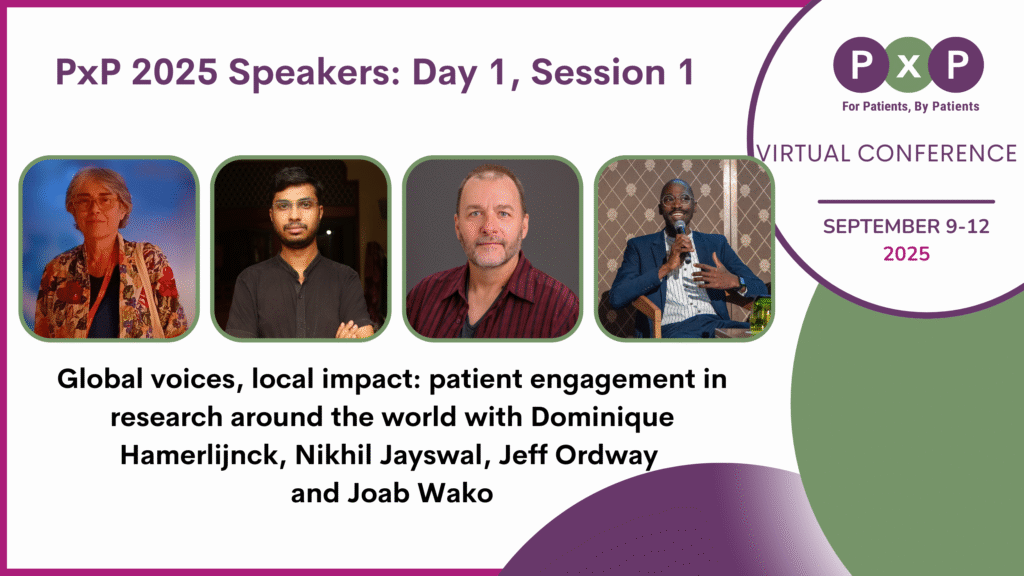 PxP 2025 Speakers: Day 1, Session 1

P x P
For Patients, By Patients

VIRTUAL CONFERENCE

SEPTEMBER 9-12
2025

Global voices, local impact: patient engagement in research around the world with Dominique Hamerlijnck, Nikhil Jayswal, Jeff Ordway and Joab Wako